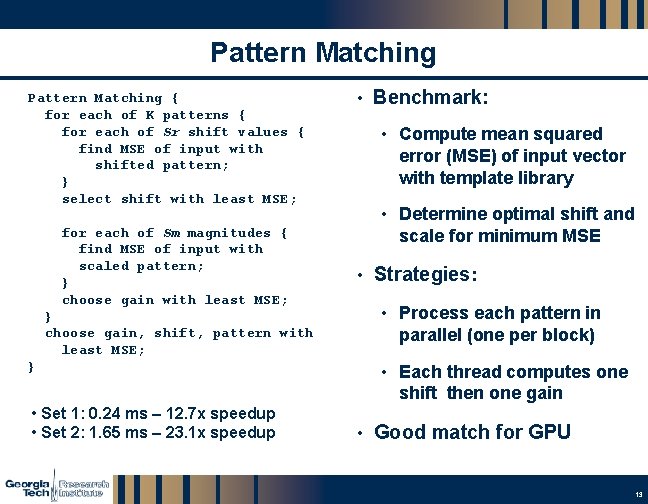 Pattern Matching

Pattern Matching {
for each of K patterns {
for each of Sr shift values {
find MSE of input with
shifted pattern;
}
select shift with least MSE;

for each of Sm magnitudes {
find MSE of input with
scaled pattern;
}
choose gain with least MSE;
}
choose gain, shift, pattern with
least MSE;
}

• Set 1: 0.24 ms – 12.7x speedup
• Set 2: 1.65 ms – 23.1x speedup

• Benchmark:
• Compute mean squared error (MSE) of input vector with template library
• Determine optimal shift and scale for minimum MSE
• Strategies:
• Process each pattern in parallel (one per block)
• Each thread computes one shift then one gain
• Good match for GPU

Georgia Tech Research Institute

13